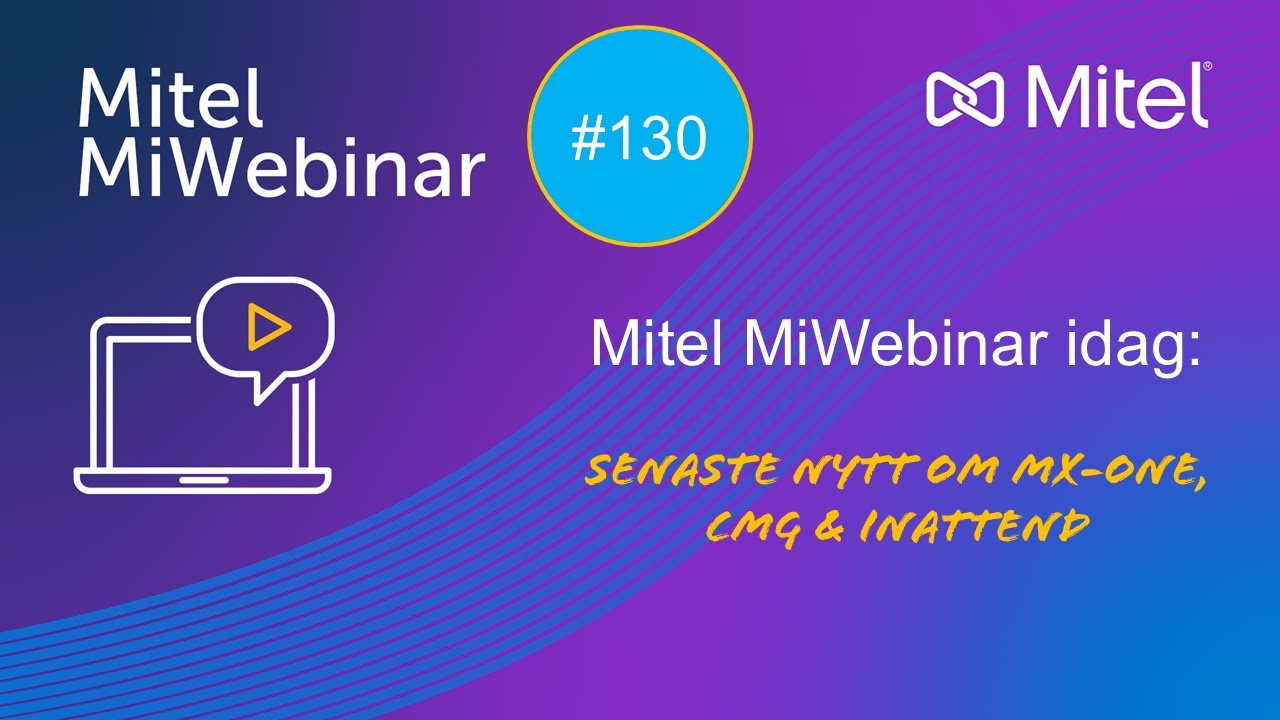 Mitel MiWebinar

#130

Mitel®

Mitel MiWebinar idag:

SENASTE NYTT OM MX-ONE, CMG & INATTEND